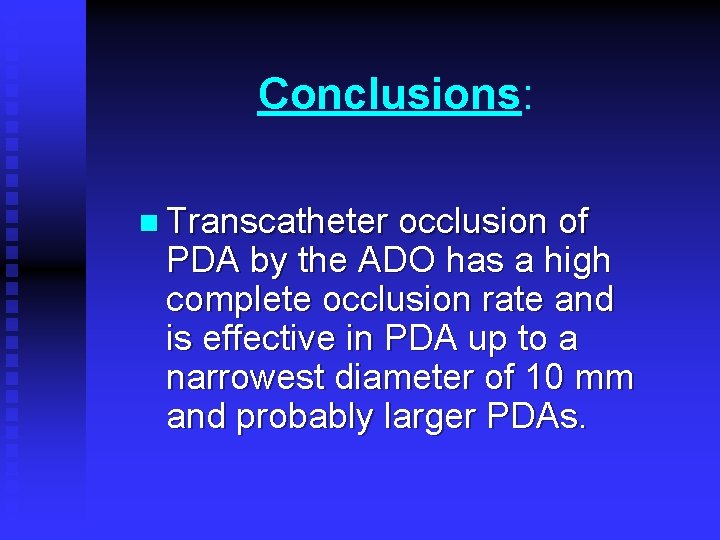 Conclusions:

Transcatheter occlusion of PDA by the ADO has a high complete occlusion rate and is effective in PDA up to a narrowest diameter of 10 mm and probably larger PDAs.